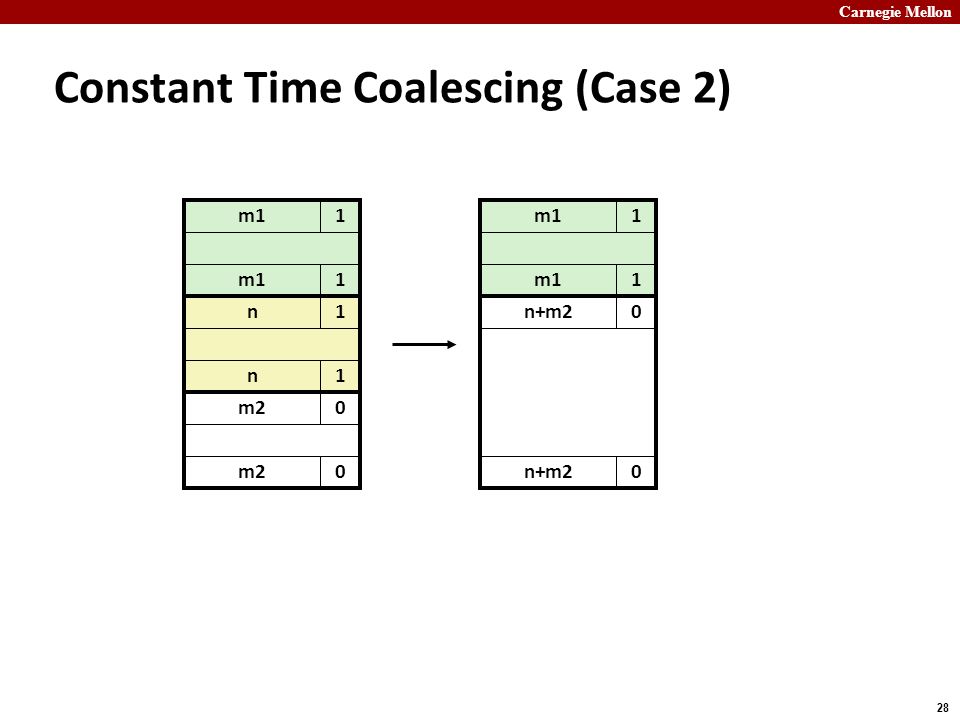 Carnegie Mellon

Constant Time Coalescing (Case 2)

| m1 | 1 |
|---|---|
| | |
| m1 | 1 |
| n | 1 |
| | |
| n | 1 |
| m2 | 0 |
| | |
| m2 | 0 |

| m1 | 1 |
|---|---|
| | |
| m1 | 1 |
| n+m2 | 0 |
| | |
| n+m2 | 0 |

28